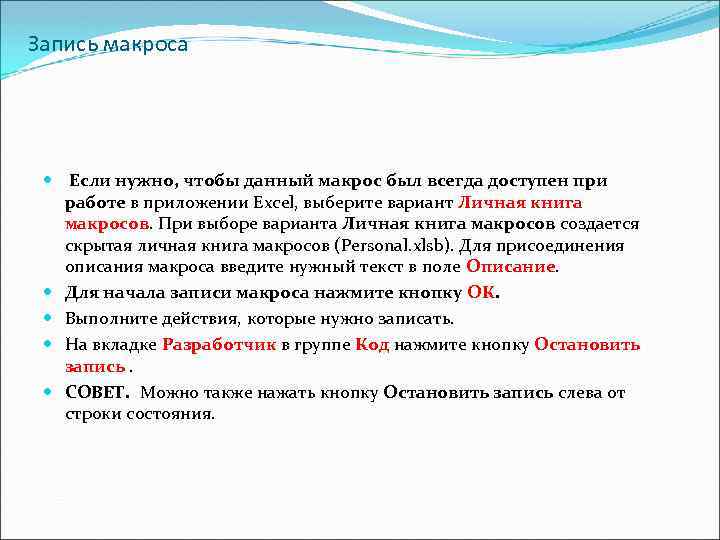 Запись макроса

Если нужно, чтобы данный макрос был всегда доступен при работе в приложении Excel, выберите вариант Личная книга макросов. При выборе варианта Личная книга макросов создается скрытая личная книга макросов (Personal.xlsb). Для присоединения описания макроса введите нужный текст в поле Описание.

Для начала записи макроса нажмите кнопку ОК.

Выполните действия, которые нужно записать.

На вкладке Разработчик в группе Код нажмите кнопку Остановить запись .

СОВЕТ. Можно также нажать кнопку Остановить запись слева от строки состояния.